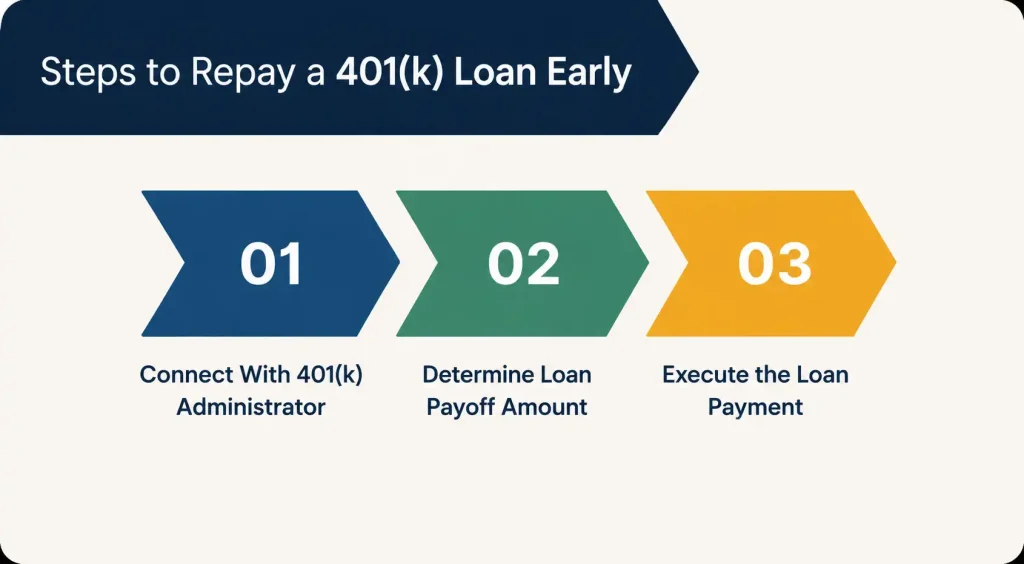 Steps to Repay a 401(k) Loan Early

01

Connect With 401(k) Administrator

02

Determine Loan Payoff Amount

03

Execute the Loan Payment